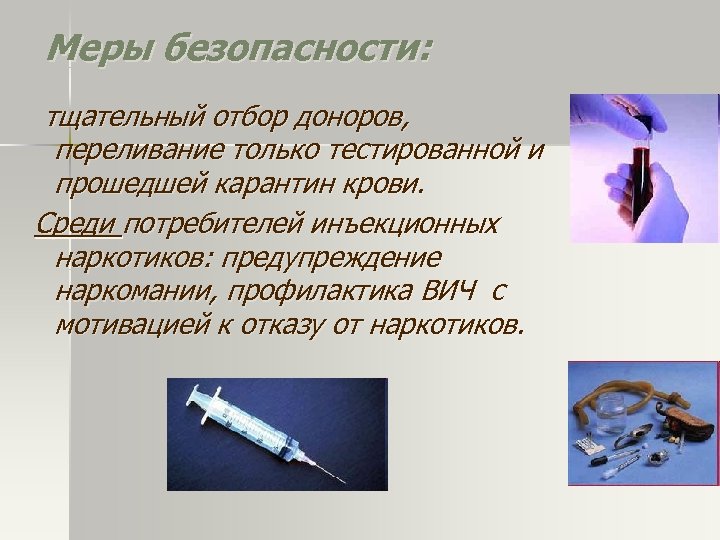 Меры безопасности:

тщательный отбор доноров, переливание только тестированной и прошедшей карантин крови.

Среди потребителей инъекционных наркотиков: предупреждение наркомании, профилактика ВИЧ с мотивацией к отказу от наркотиков.